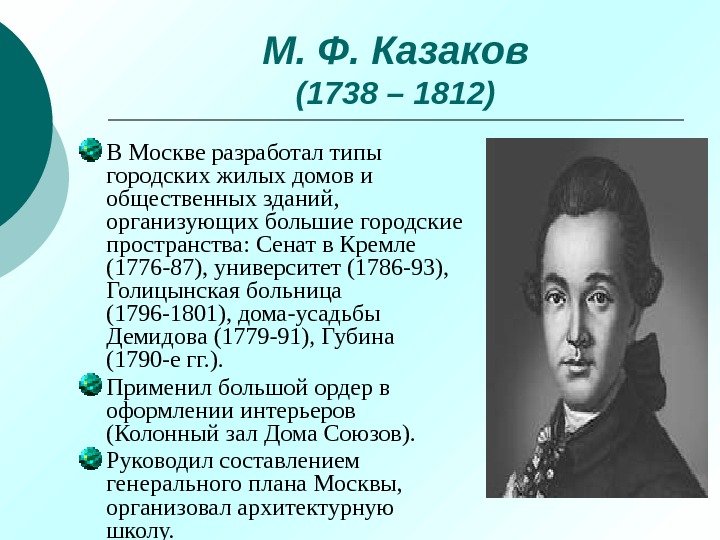 М. Ф. Казаков
(1738 – 1812)

В Москве разработал типы городских жилых домов и общественных зданий, организующих большие городские пространства: Сенат в Кремле (1776-87), университет (1786-93), Голицынская больница (1796-1801), дома-усадьбы Демидова (1779-91), Губина (1790-е гг.).

Применил большой ордер в оформлении интерьеров (Колонный зал Дома Союзов).

Руководил составлением генерального плана Москвы, организовал архитектурную школу.